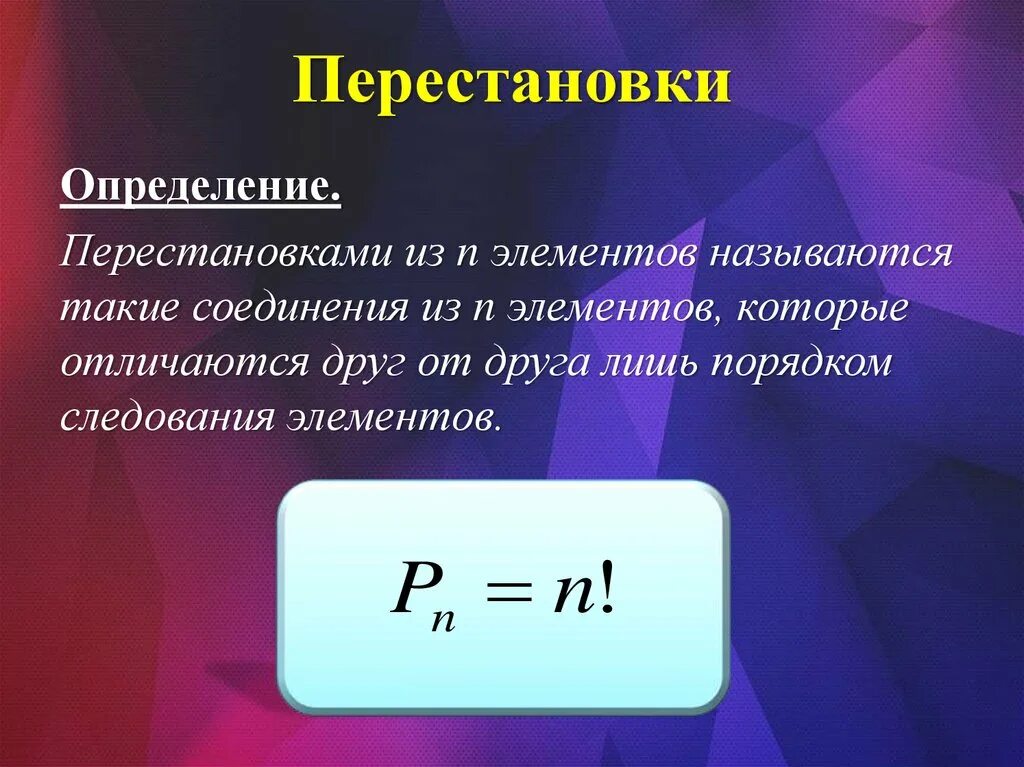 Перестановки

Определение.

Перестановками из n элементов называются такие соединения из n элементов, которые отличаются друг от друга лишь порядком следования элементов.

$P_n = n!$